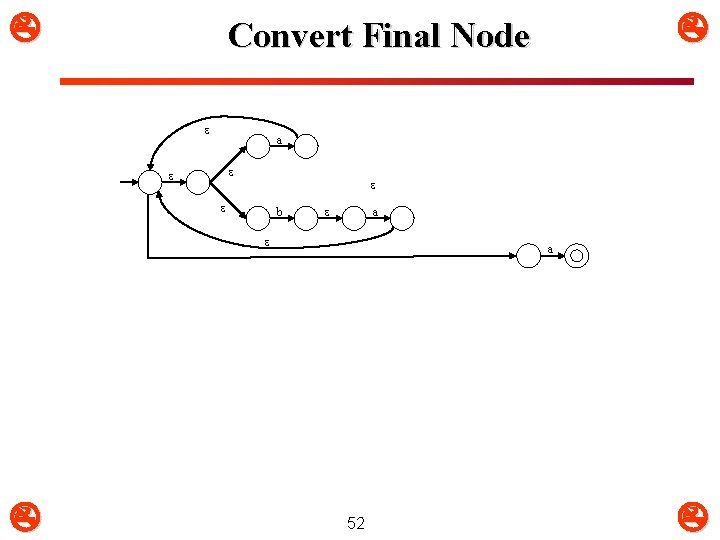 Convert Final Node

ε
a
ε
ε
ε
ε
b
ε
a
ε
a

52